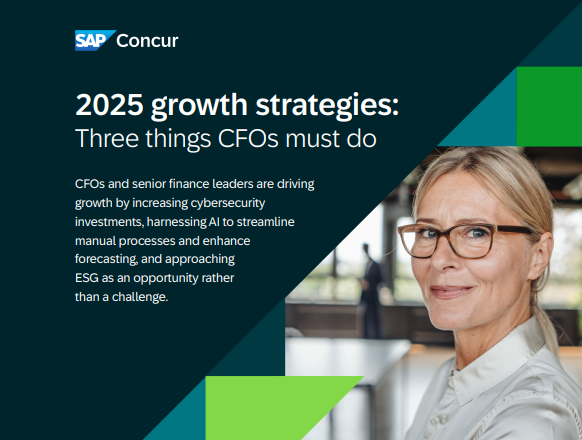 SAP Concur

2025 growth strategies:
Three things CFOs must do

CFOs and senior finance leaders are driving growth by increasing cybersecurity investments, harnessing AI to streamline manual processes and enhance forecasting, and approaching ESG as an opportunity rather than a challenge.